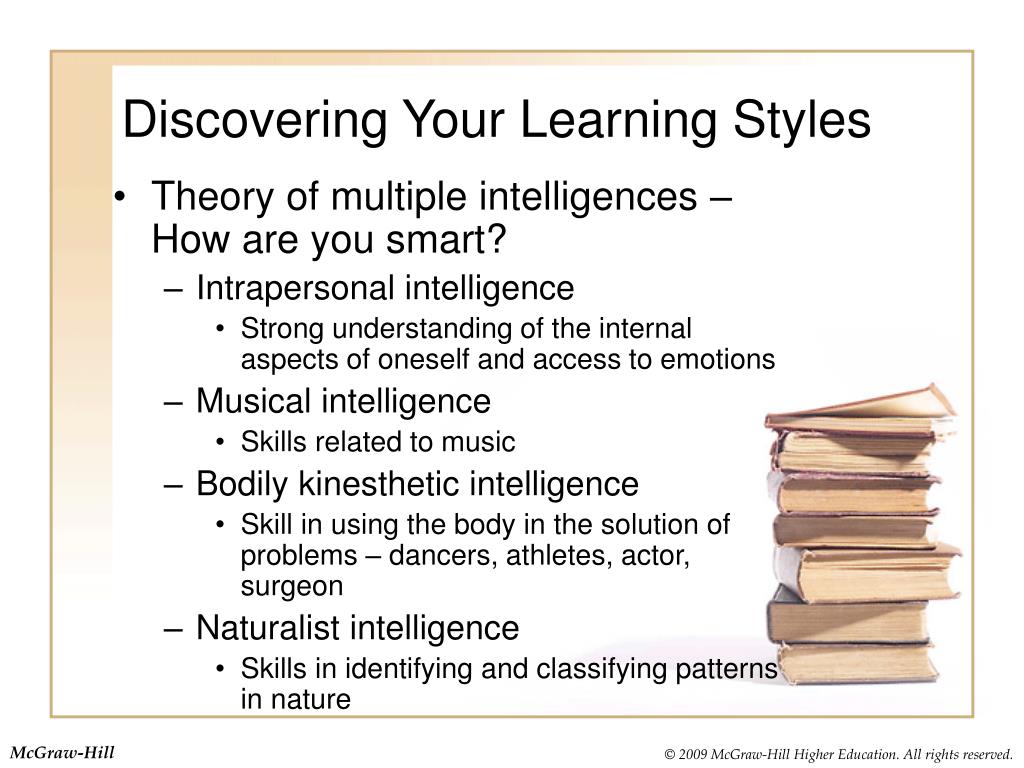 Discovering Your Learning Styles

• Theory of multiple intelligences – How are you smart?
– Intrapersonal intelligence
• Strong understanding of the internal aspects of oneself and access to emotions
– Musical intelligence
• Skills related to music
– Bodily kinesthetic intelligence
• Skill in using the body in the solution of problems – dancers, athletes, actor, surgeon
– Naturalist intelligence
• Skills in identifying and classifying patterns in nature

McGraw-Hill

© 2009 McGraw-Hill Higher Education. All rights reserved.